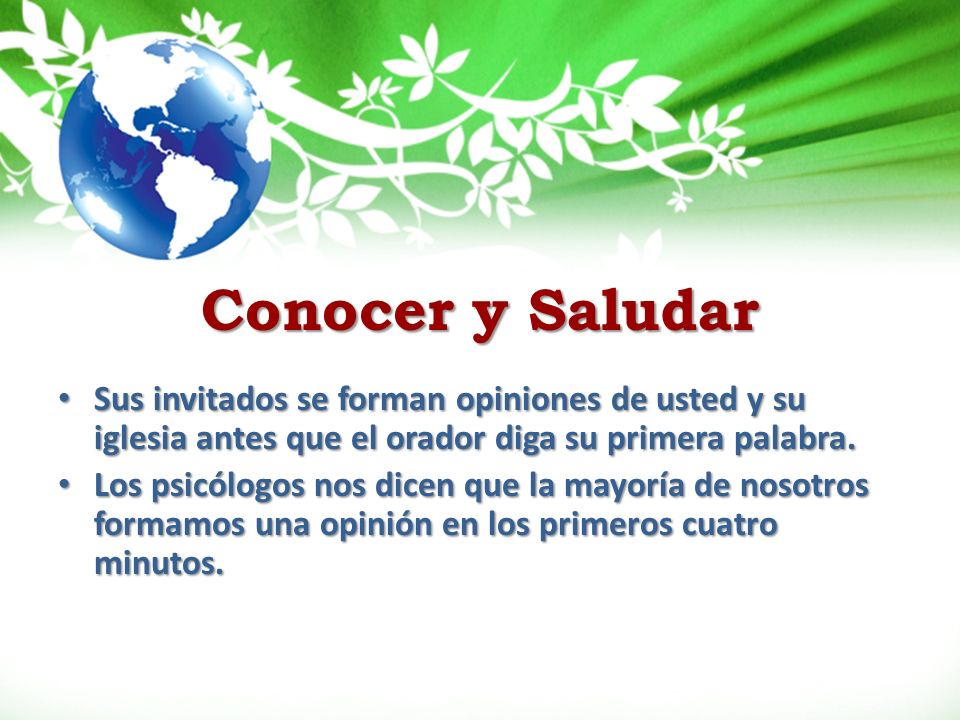 Conocer y Saludar

• Sus invitados se forman opiniones de usted y su iglesia antes que el orador diga su primera palabra.
• Los psicólogos nos dicen que la mayoría de nosotros formamos una opinión en los primeros cuatro minutos.